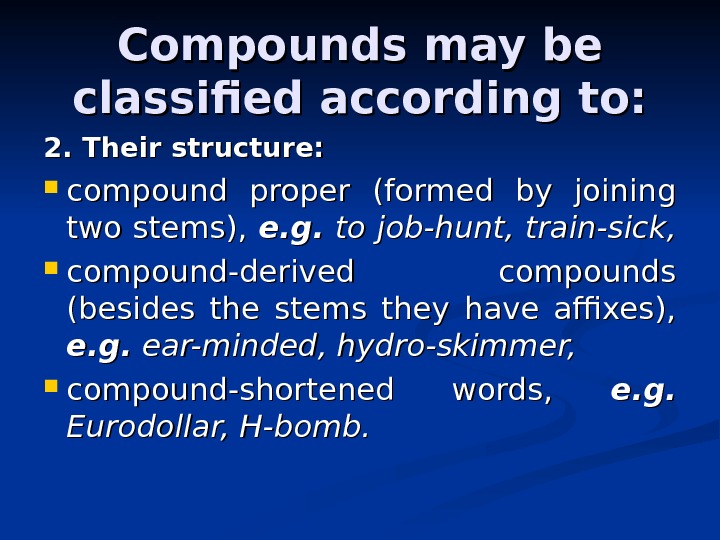 Compounds may be classified according to:

2. Their structure:

compound proper (formed by joining two stems), e.g. to job-hunt, train-sick,

compound-derived compounds (besides the stems they have affixes), e.g. ear-minded, hydro-skimmer,

compound-shortened words, e.g. Eurodollar, H-bomb.